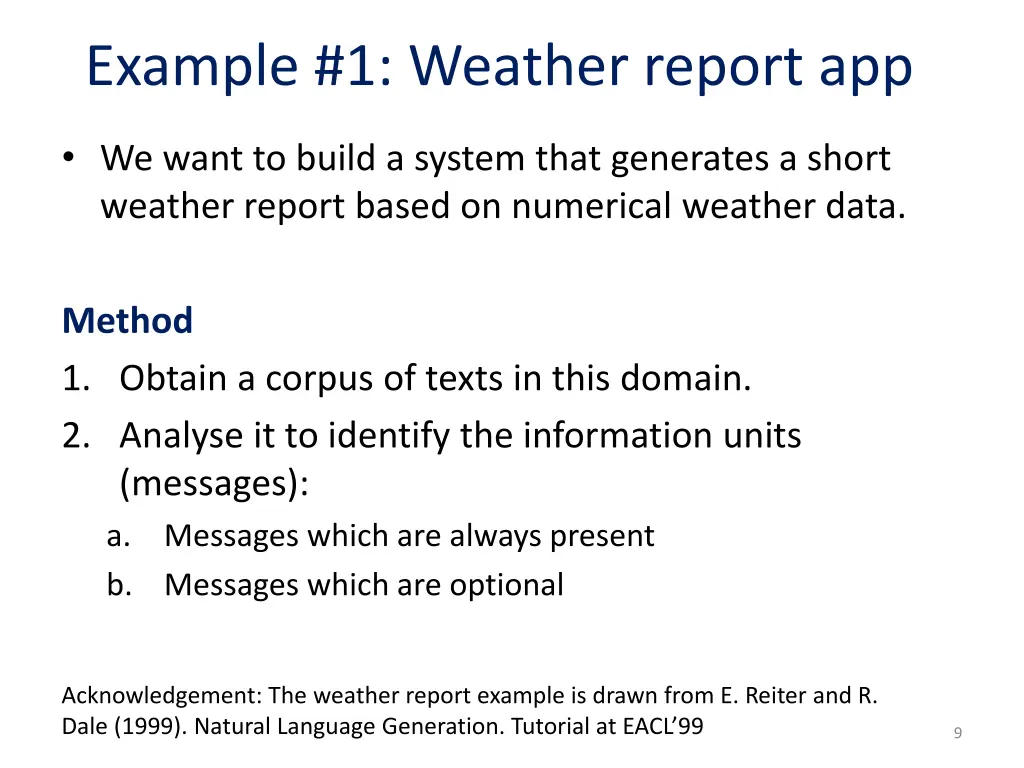 Example #1: Weather report app

• We want to build a system that generates a short weather report based on numerical weather data.

Method
1. Obtain a corpus of texts in this domain.
2. Analyse it to identify the information units (messages):
a. Messages which are always present
b. Messages which are optional

Acknowledgement: The weather report example is drawn from E. Reiter and R. Dale (1999). Natural Language Generation. Tutorial at EACL'99

9